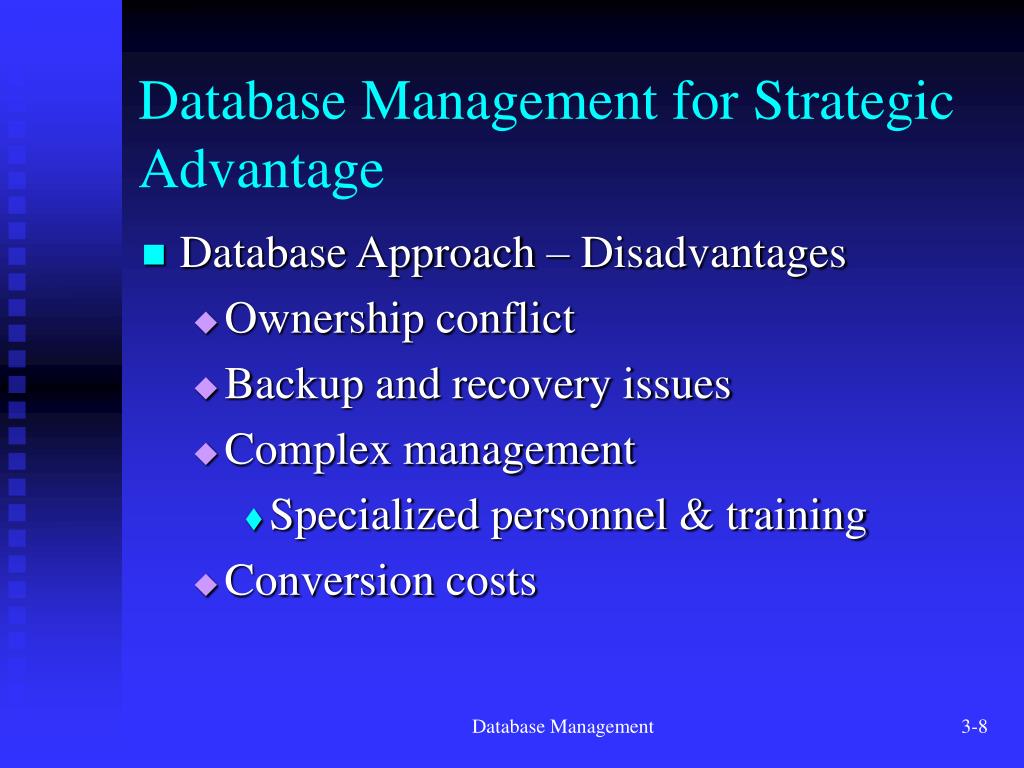 Database Management for Strategic Advantage

Database Approach – Disadvantages

Ownership conflict

Backup and recovery issues

Complex management

Specialized personnel & training

Conversion costs

Database Management

3-8